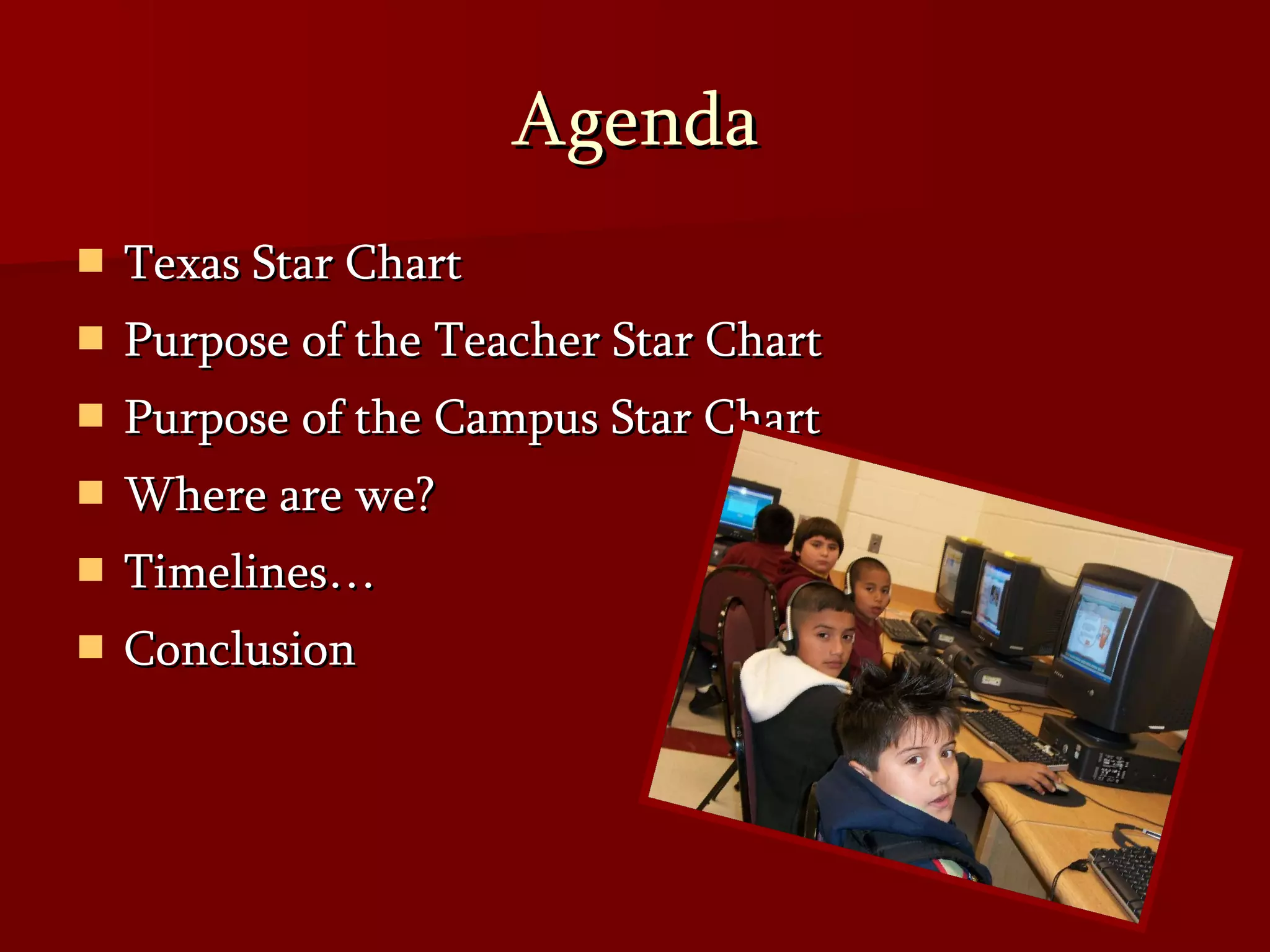 Agenda

- Texas Star Chart
- Purpose of the Teacher Star Chart
- Purpose of the Campus Star Chart
- Where are we?
- Timelines…
- Conclusion